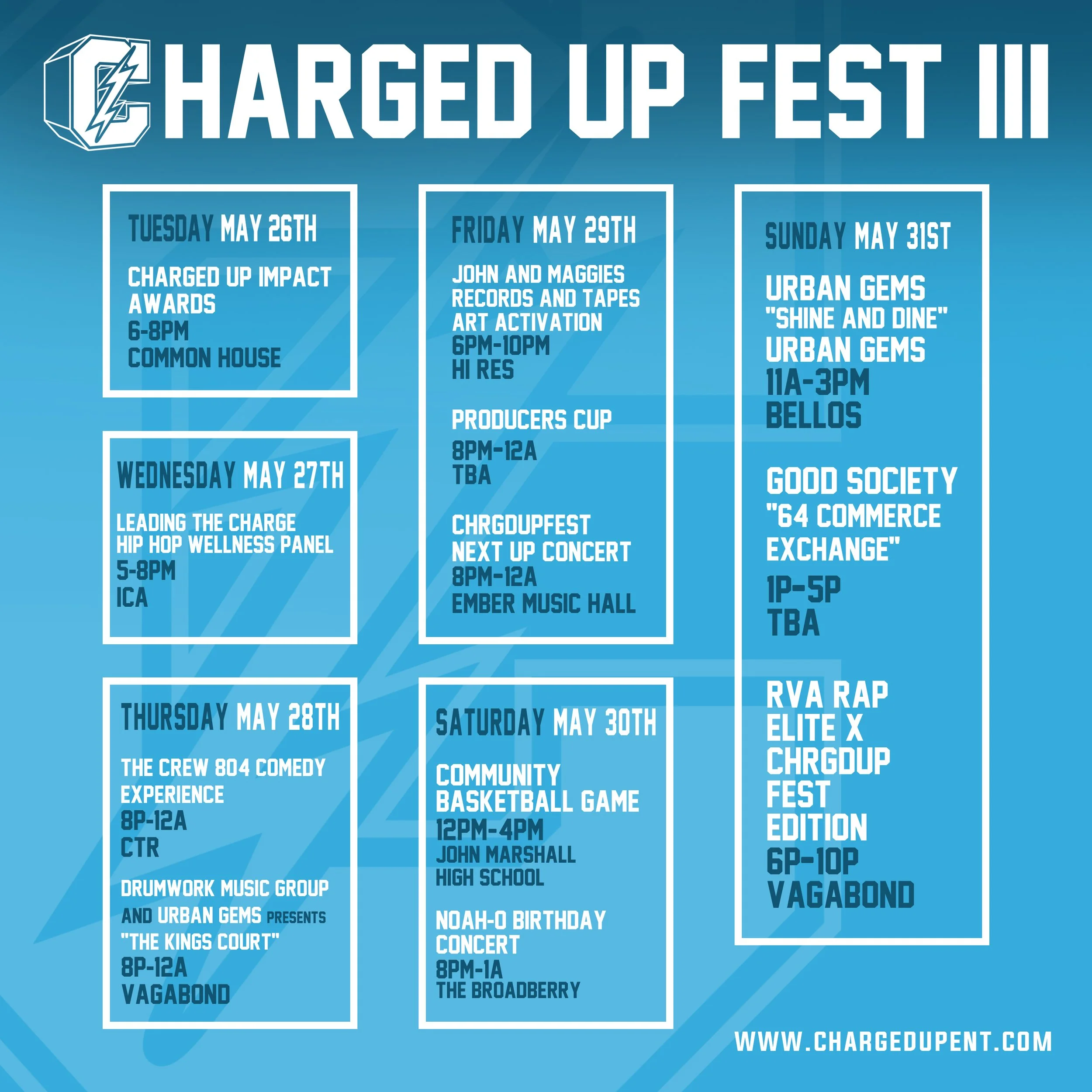 CHARGED UP FEST III

TUESDAY MAY 26TH
CHARGED UP IMPACT AWARDS
6-8PM
COMMON HOUSE

WEDNESDAY MAY 27TH
LEADING THE CHARGE
HIP HOP WELLNESS PANEL
5-8PM
ICA

THURSDAY MAY 28TH
THE CREW 804 COMEDY EXPERIENCE
8P-12A
CTR

DRUMWORK MUSIC GROUP AND URBAN GEMS PRESENTS
"THE KINGS COURT"
8P-12A
VAGABOND

FRIDAY MAY 29TH
JOHN AND MAGGIES RECORDS AND TAPES ART ACTIVATION
6PM-10PM
HI RES

PRODUCERS CUP
8PM-12A
TBA

CHRGDUPFEST
NEXT UP CONCERT
8PM-12A
EMBER MUSIC HALL

SATURDAY MAY 30TH
COMMUNITY BASKETBALL GAME
12PM-4PM
JOHN MARSHALL HIGH SCHOOL

NOAH-O BIRTHDAY CONCERT
8PM-1A
THE BROADBERRY

SUNDAY MAY 31ST
URBAN GEMS
"SHINE AND DINE"
URBAN GEMS
11A-3PM
BELLOS

GOOD SOCIETY
"64 COMMERCE EXCHANGE"
1P-5P
TBA

RVA RAP ELITE X CHRGDUP FEST EDITION
6P-10P
VAGABOND

WWW.CHARGEDUPENT.COM